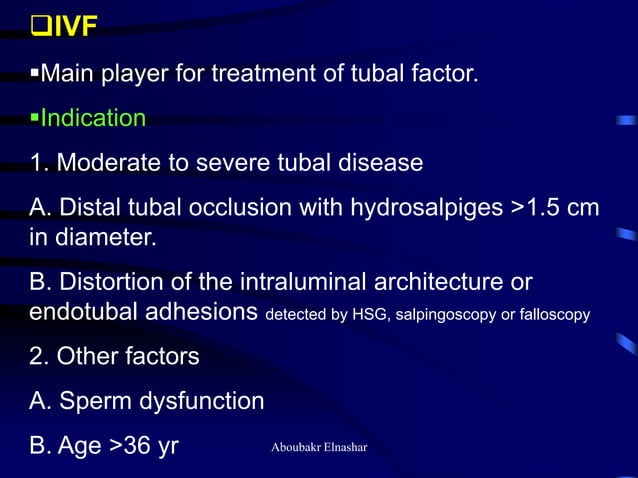 ❑IVF

▪Main player for treatment of tubal factor.

▪Indication

1. Moderate to severe tubal disease

A. Distal tubal occlusion with hydrosalpiges >1.5 cm in diameter.

B. Distortion of the intraluminal architecture or endotubal adhesions detected by HSG, salpingoscopy or falloscopy

2. Other factors

A. Sperm dysfunction

B. Age >36 yr

Aboubakr Elnashar